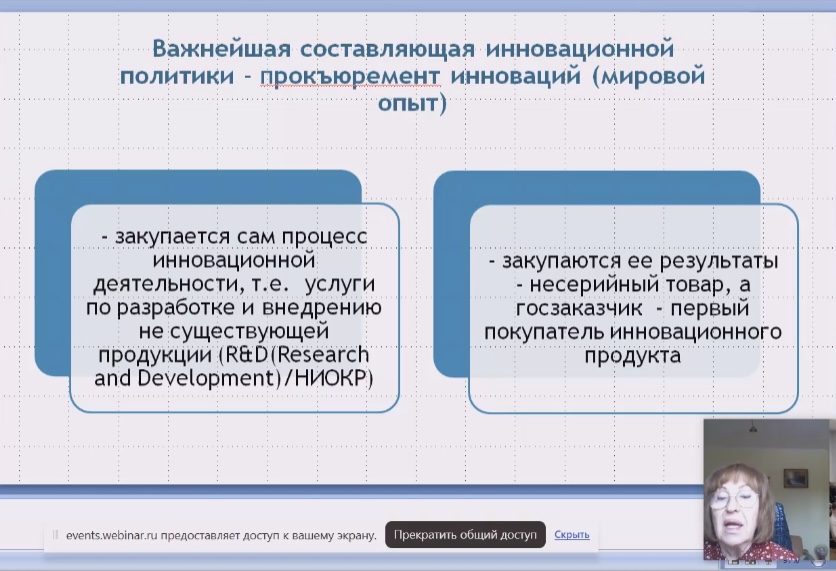 Важнейшая составляющая инновационной политики - прокъюремент инноваций (мировой опыт)

- закупается сам процесс инновационной деятельности, т.е. услуги по разработке и внедрению не существующей продукции (R&D(Research and Development)/НИОКР)

- закупаются ее результаты - несерийный товар, а госзаказчик - первый покупатель инновационного продукта

events.webinar.ru предоставляет доступ к вашему экрану. Прекратить общий доступ Скрыть